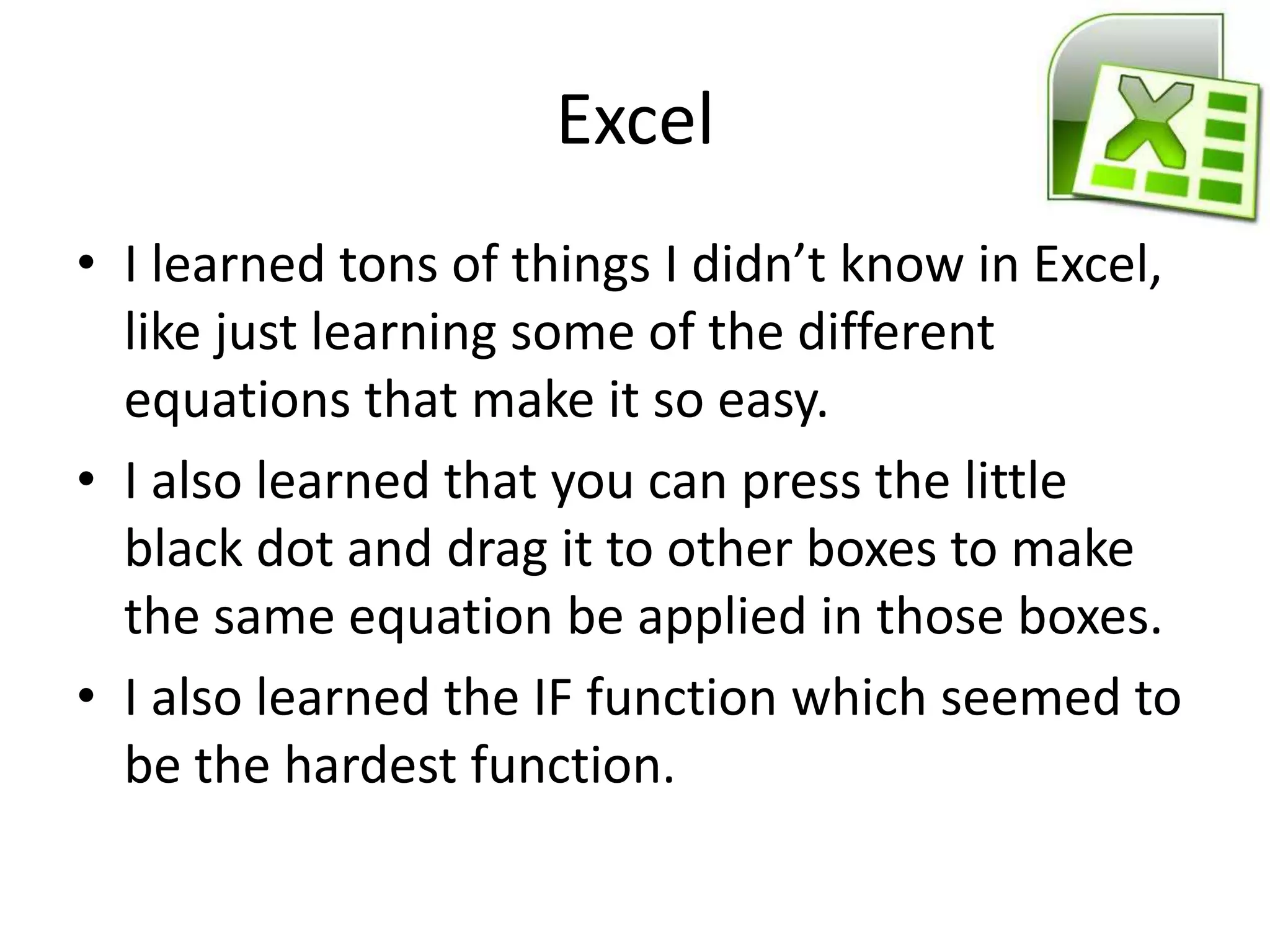 Excel

• I learned tons of things I didn’t know in Excel, like just learning some of the different equations that make it so easy.

• I also learned that you can press the little black dot and drag it to other boxes to make the same equation be applied in those boxes.

• I also learned the IF function which seemed to be the hardest function.